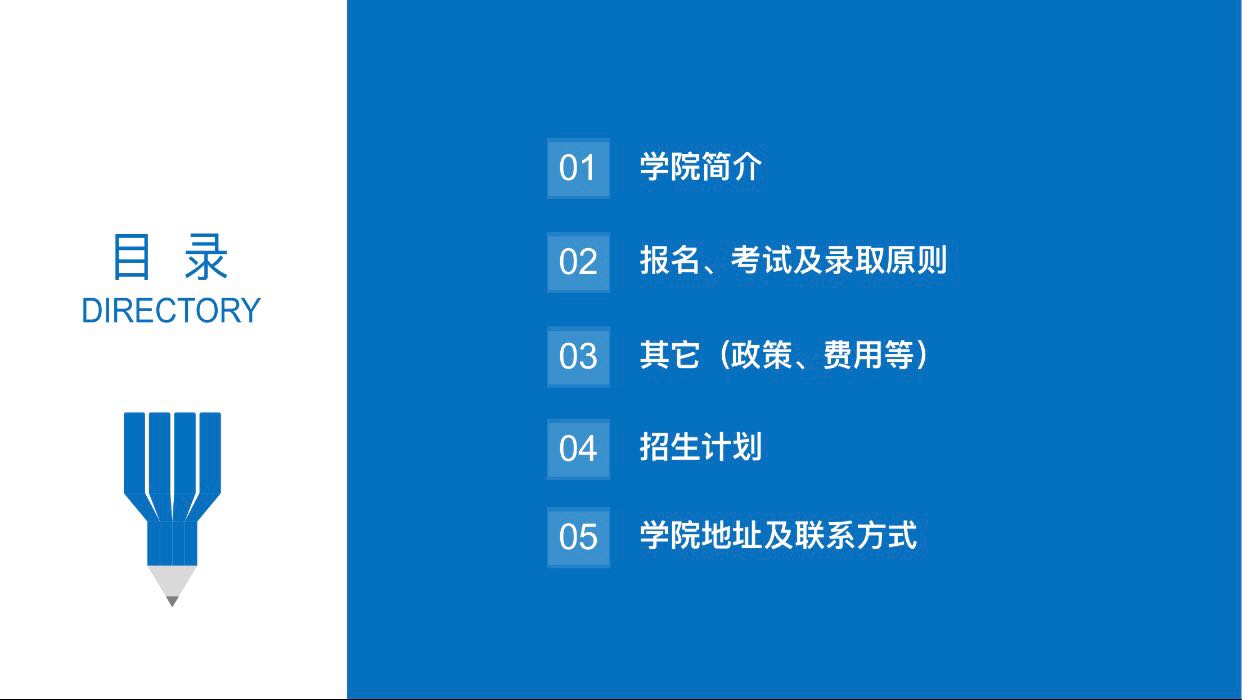 目 录
DIRECTORY

01 学院简介

02 报名、考试及录取原则

03 其它（政策、费用等）

04 招生计划

05 学院地址及联系方式